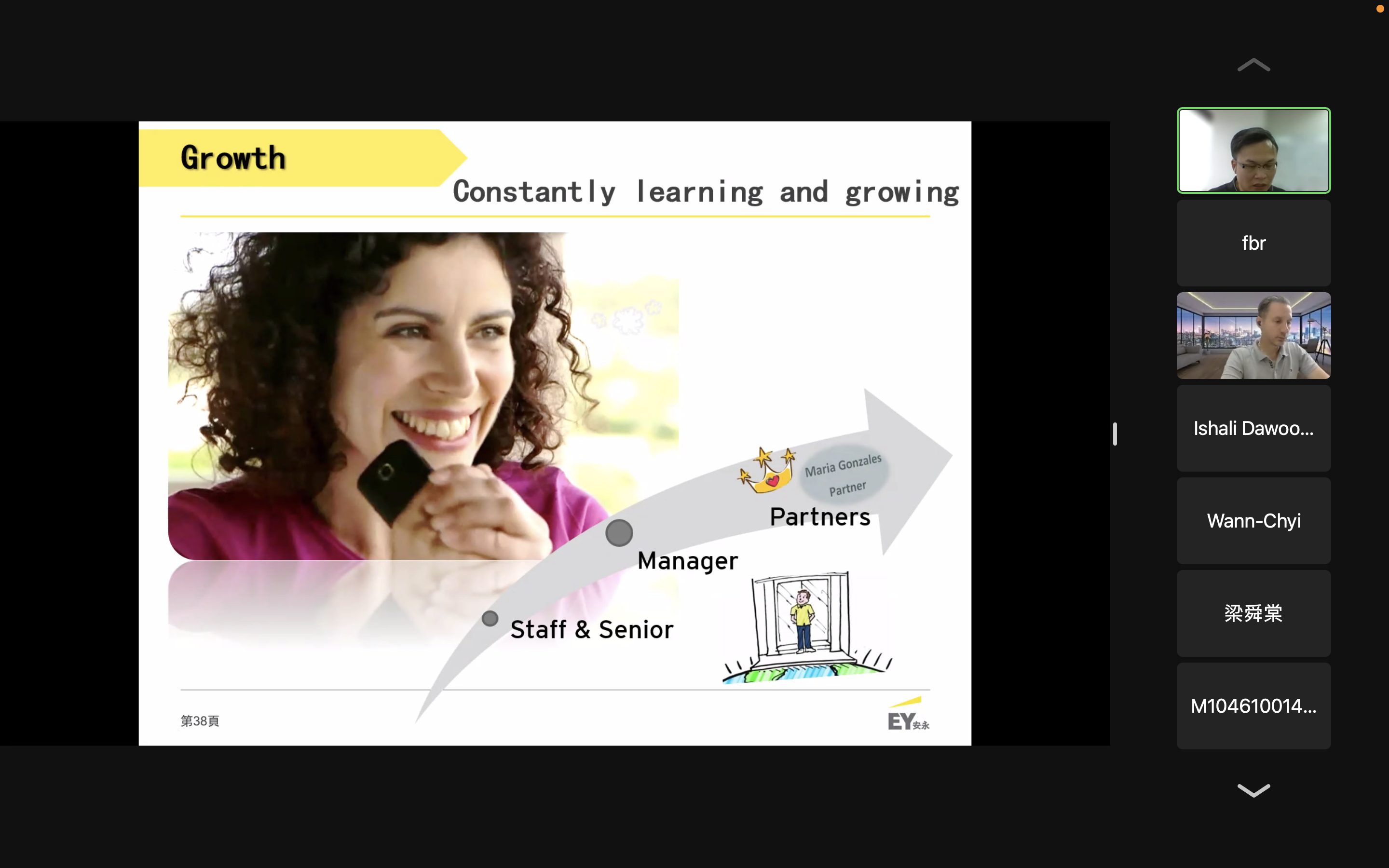 Growth

Constantly learning and growing

Maria Gonzales
Partner

Partners

Manager

Staff & Senior

第38頁

EY安永

fbr

Ishali Dawoo...

Wann-Chyi

梁舜棠

M104610014...